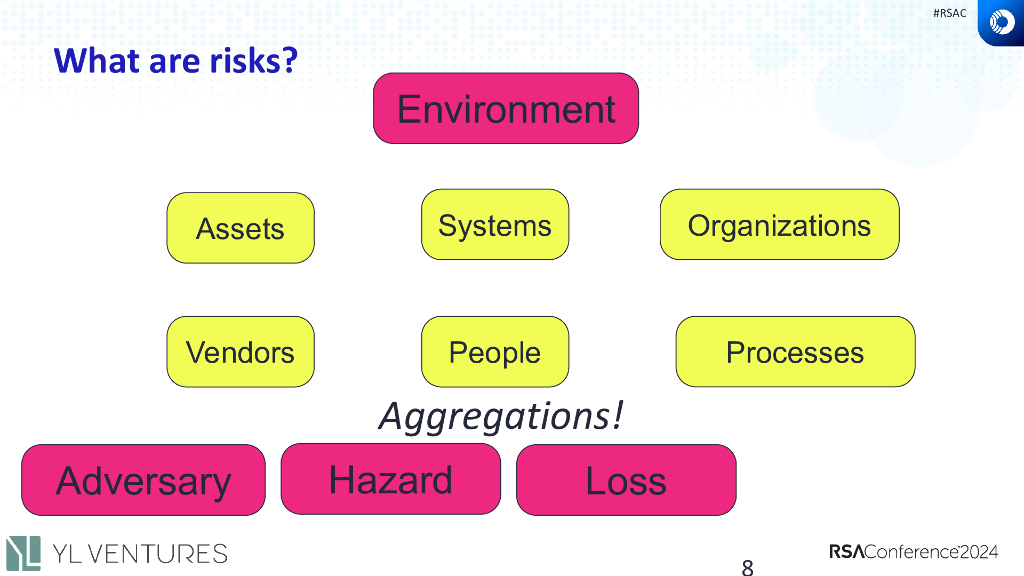 #RSAC

What are risks?

Environment

Assets

Systems

Organizations

Vendors

People

Processes

Aggregations!

Adversary

Hazard

Loss

YL VENTURES

8

RSAConference2024